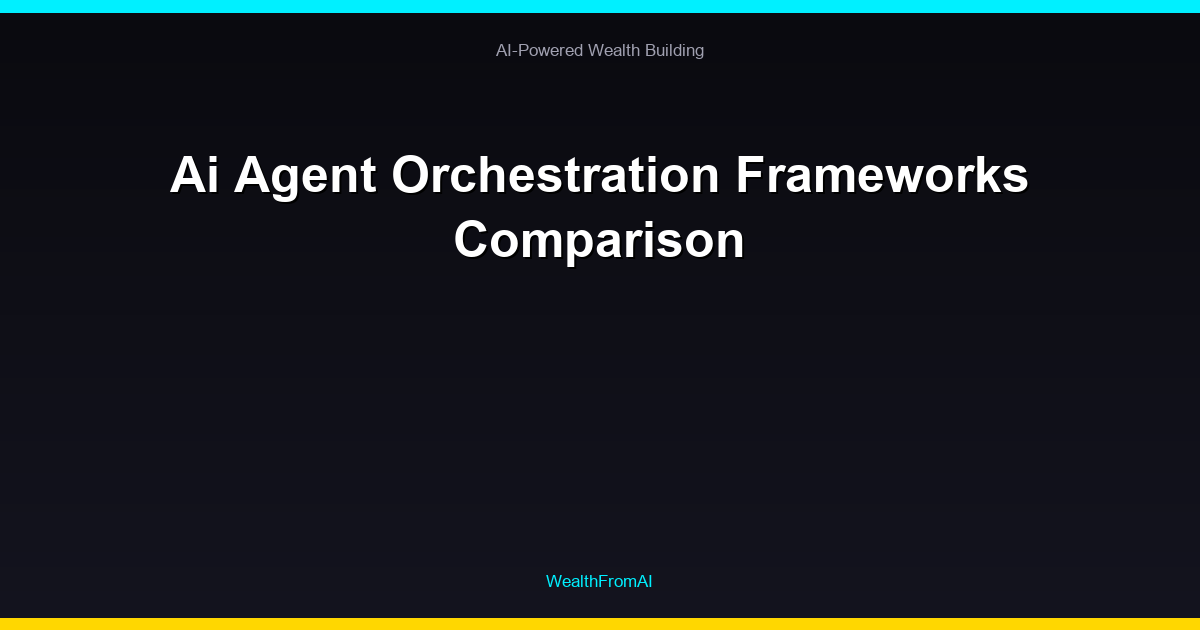 AI-Powered Wealth Building

Ai Agent Orchestration Frameworks Comparison

WealthFromAI